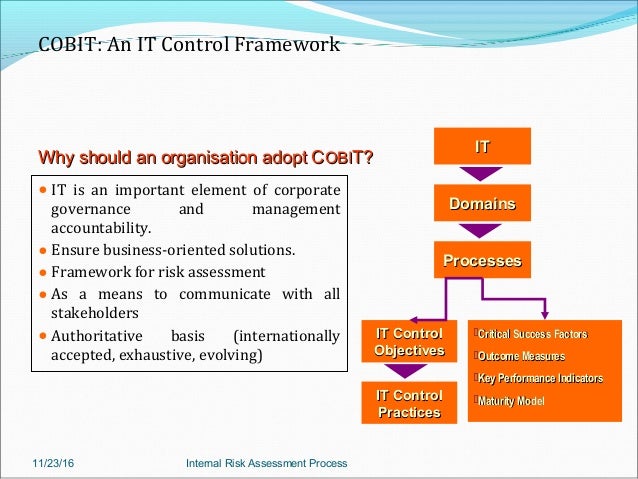 COBIT: An IT Control Framework

Why should an organisation adopt COBIT?

- IT is an important element of corporate governance and management accountability.
- Ensure business-oriented solutions.
- Framework for risk assessment
- As a means to communicate with all stakeholders
- Authoritative basis (internationally accepted, exhaustive, evolving)

IT

Domains

Processes

IT Control Objectives

IT Control Practices

Critical Success Factors
Outcome Measures
Key Performance Indicators
Maturity Model

11/23/16

Internal Risk Assessment Process